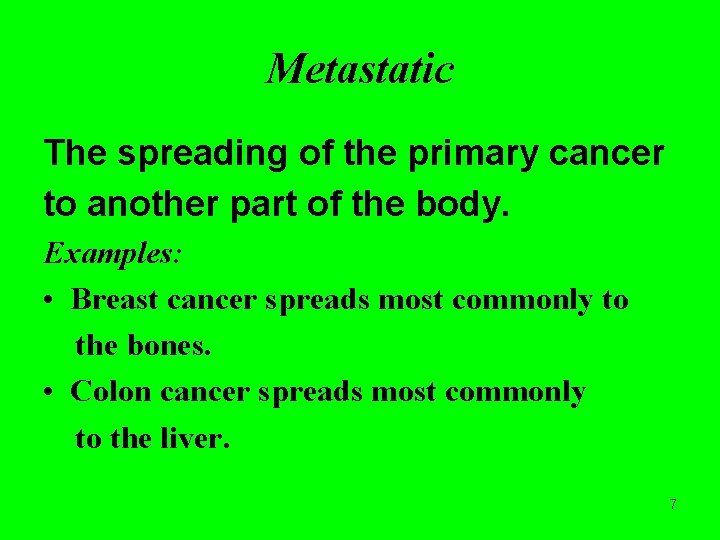 Metastatic

The spreading of the primary cancer to another part of the body.

Examples:

• Breast cancer spreads most commonly to the bones.

• Colon cancer spreads most commonly to the liver.

7